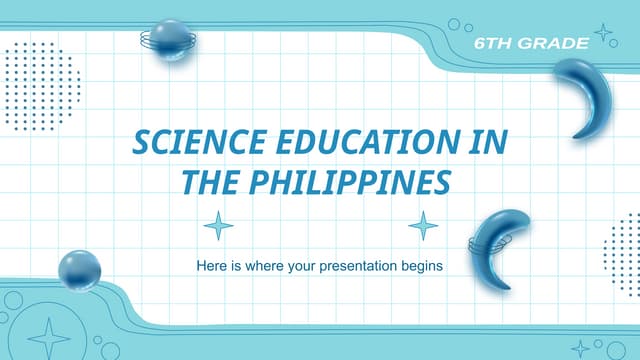 6TH GRADE

SCIENCE EDUCATION IN THE PHILIPPINES

Here is where your presentation begins